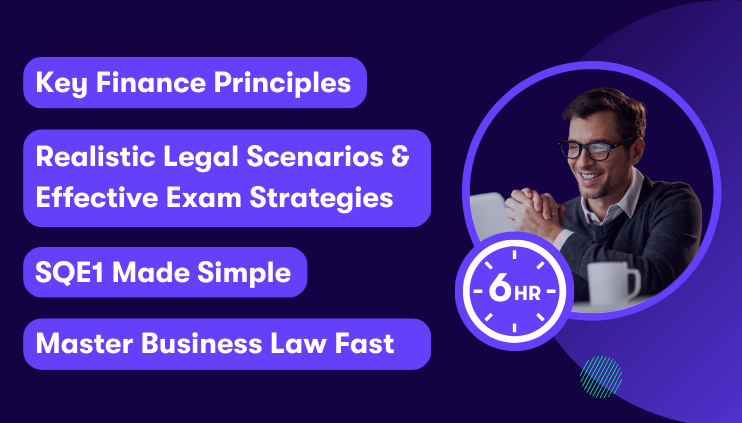 Key Finance Principles

Realistic Legal Scenarios & Effective Exam Strategies

SQE1 Made Simple

Master Business Law Fast

6 HR